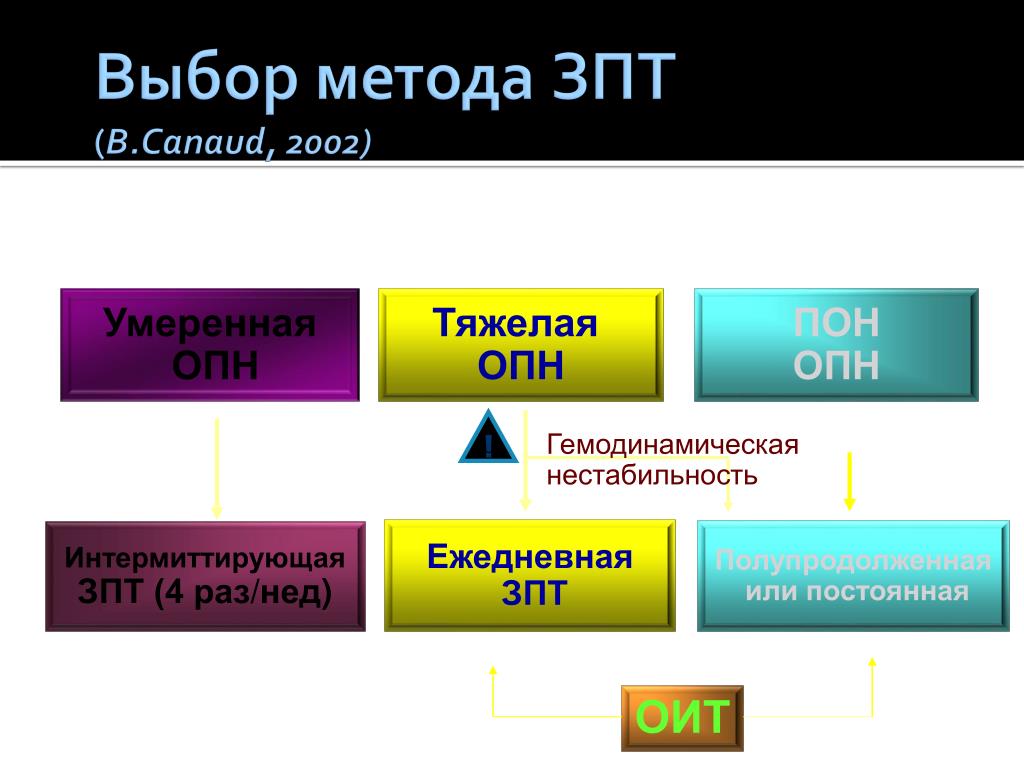 Выбор метода ЗПТ
(B.Canaud, 2002)

Умеренная ОПН

Тяжелая ОПН

ПОН ОПН

!

Гемодинамическая нестабильность

Интермиттирующая ЗПТ (4 раз/нед)

Ежедневная ЗПТ

Полупродолженная или постоянная

ОИТ